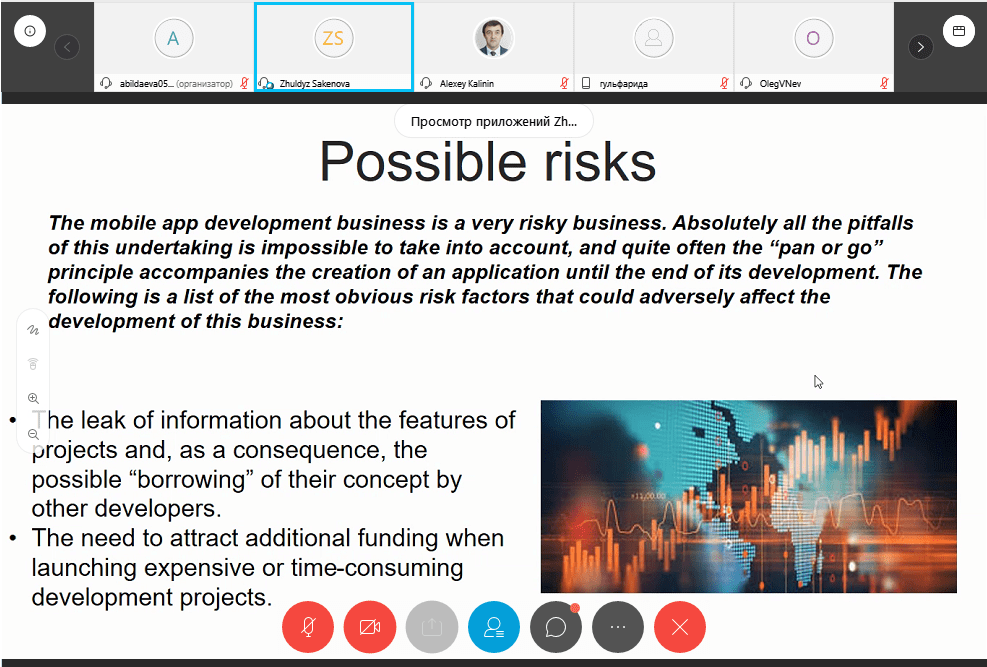 A
abildaeva05... (организатор)
ZS
Zhuldyz Sakenova
Alexey Kalinin
гульфарида
O
OlegVNev

Просмотр приложений Zh...

Possible risks

The mobile app development business is a very risky business. Absolutely all the pitfalls of this undertaking is impossible to take into account, and quite often the “pan or go” principle accompanies the creation of an application until the end of its development. The following is a list of the most obvious risk factors that could adversely affect the development of this business:

• The leak of information about the features of projects and, as a consequence, the possible “borrowing” of their concept by other developers.
• The need to attract additional funding when launching expensive or time-consuming development projects.